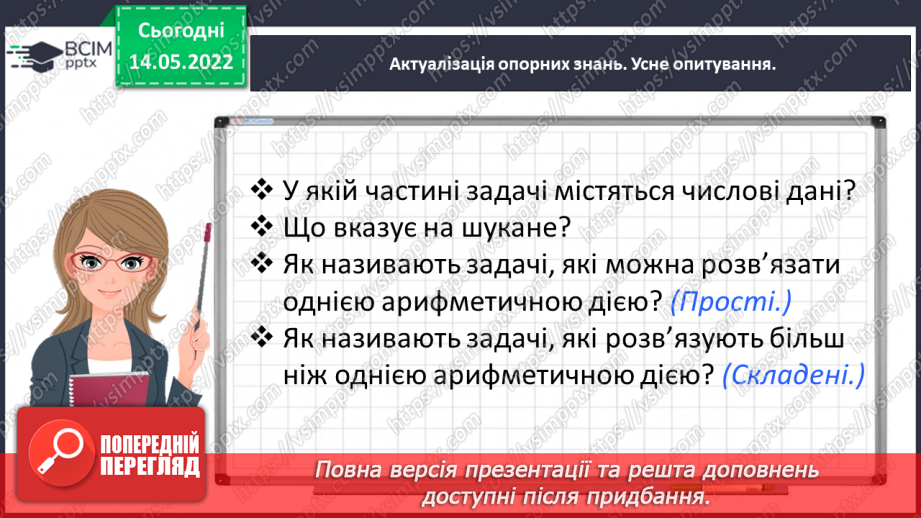 ВСІМ pptx

Сьогодні
14.05.2022

Актуалізація опорних знань. Усне опитування.

❖ У якій частині задачі містяться числові дані?
❖ Що вказує на шукане?
❖ Як називають задачі, які можна розв'язати однією арифметичною дією? (Прості.)
❖ Як називають задачі, які розв'язують більш ніж однією арифметичною дією? (Складені.)

ПОПЕРЕДНІЙ ПЕРЕГЛЯД

Повна версія презентації та решта доповнень доступні після придбання.

https://vsimpptx.com